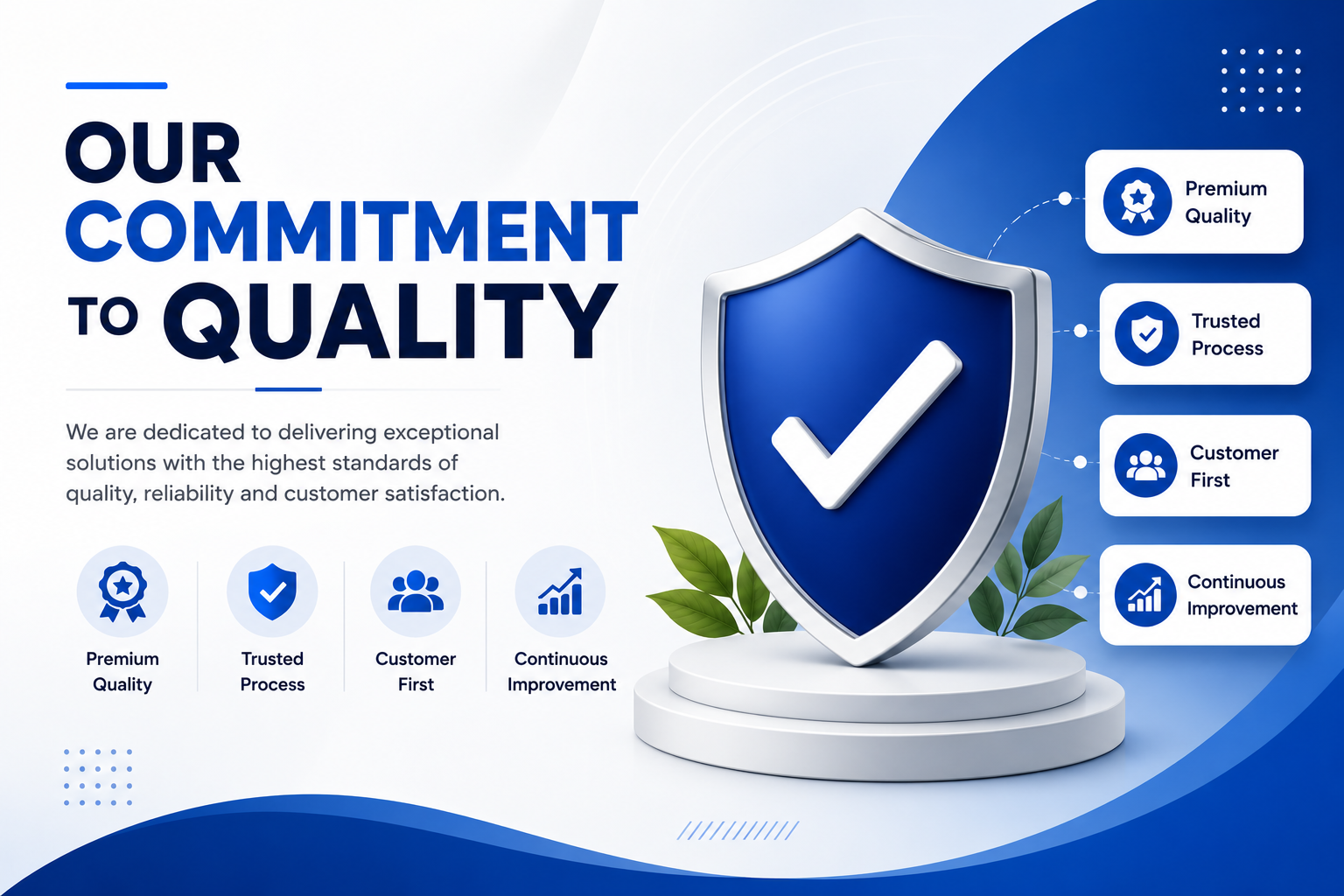 OUR COMMITMENT TO QUALITY

We are dedicated to delivering exceptional solutions with the highest standards of quality, reliability and customer satisfaction.

Premium Quality

Trusted Process

Customer First

Continuous Improvement

Premium Quality

Trusted Process

Customer First

Continuous Improvement